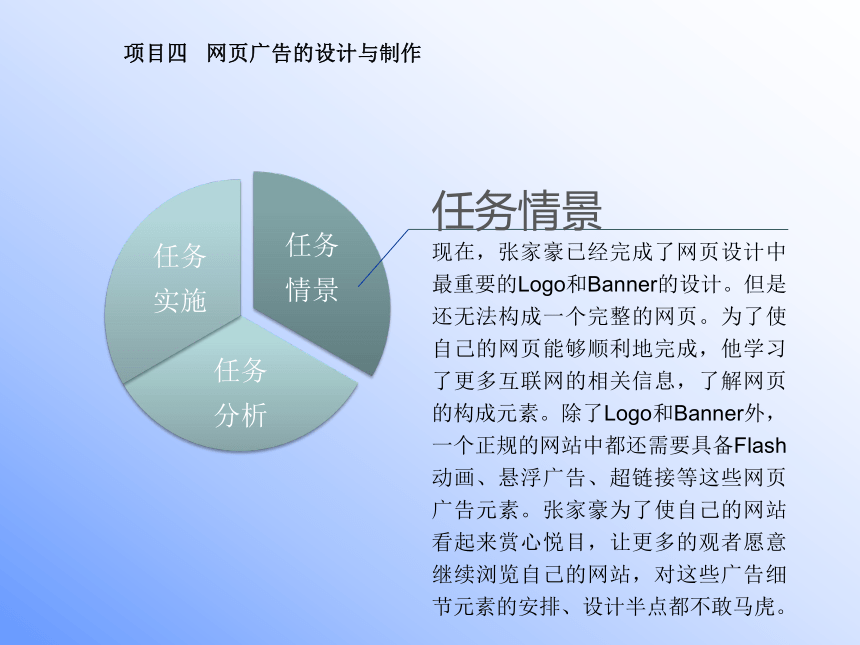 项目四　网页广告的设计与制作

任务实施

任务情景

任务分析

任务情景

现在，张家豪已经完成了网页设计中最重要的Logo和Banner的设计。但是还无法构成一个完整的网页。为了使自己的网页能够顺利地完成，他学习了更多互联网的相关信息，了解网页的构成元素。除了Logo和Banner外，一个正规的网站中都还需要具备Flash动画、悬浮广告、超链接等这些网页广告元素。张家豪为了使自己的网站看起来赏心悦目，让更多的观者愿意继续浏览自己的网站，对这些广告细节元素的安排、设计半点都不敢马虎。